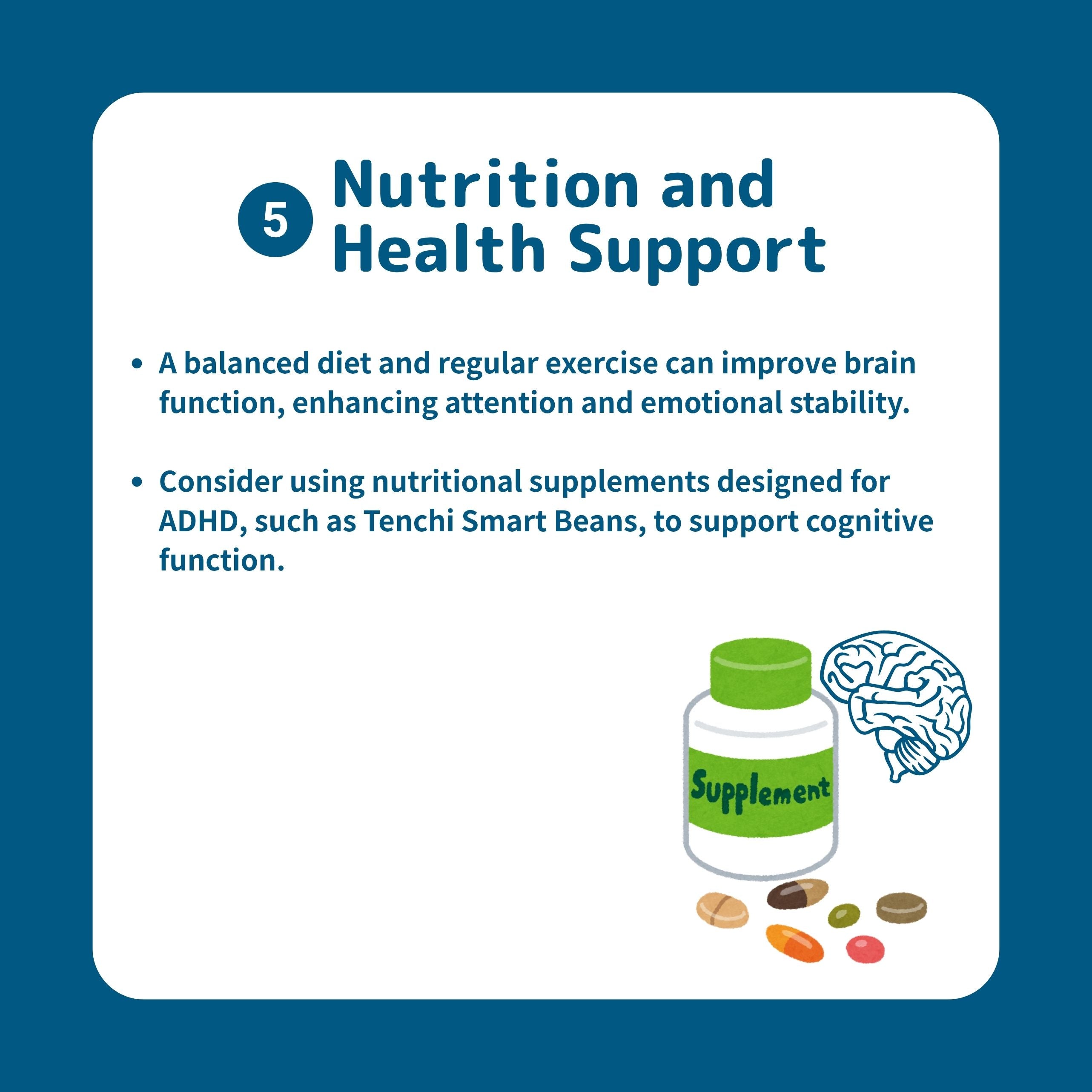 5 Nutrition and Health Support

• A balanced diet and regular exercise can improve brain function, enhancing attention and emotional stability.

• Consider using nutritional supplements designed for ADHD, such as Tenchi Smart Beans, to support cognitive function.

Supplement